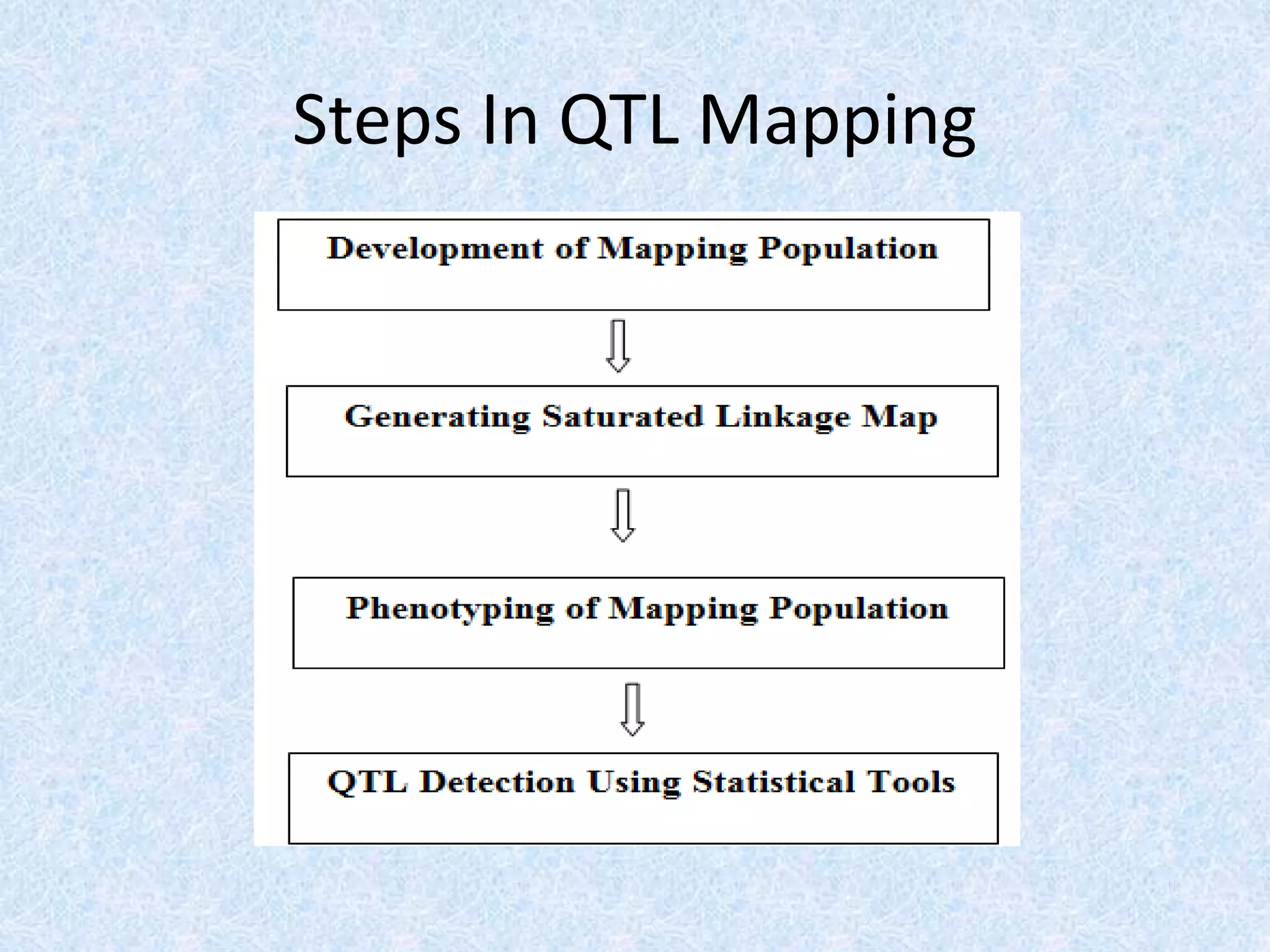 Steps In QTL Mapping

Development of Mapping Population

Generating Saturated Linkage Map

Phenotyping of Mapping Population

QTL Detection Using Statistical Tools